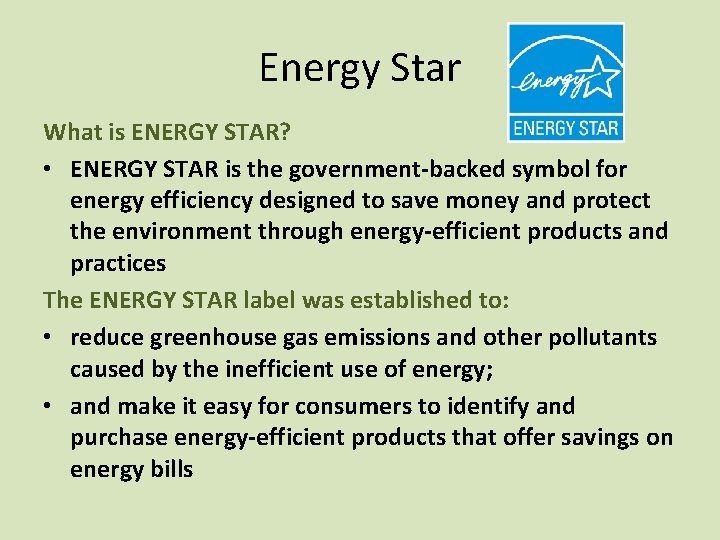 Energy Star

energy

ENERGY STAR

What is ENERGY STAR?

• ENERGY STAR is the government-backed symbol for energy efficiency designed to save money and protect the environment through energy-efficient products and practices

The ENERGY STAR label was established to:

• reduce greenhouse gas emissions and other pollutants caused by the inefficient use of energy;

• and make it easy for consumers to identify and purchase energy-efficient products that offer savings on energy bills